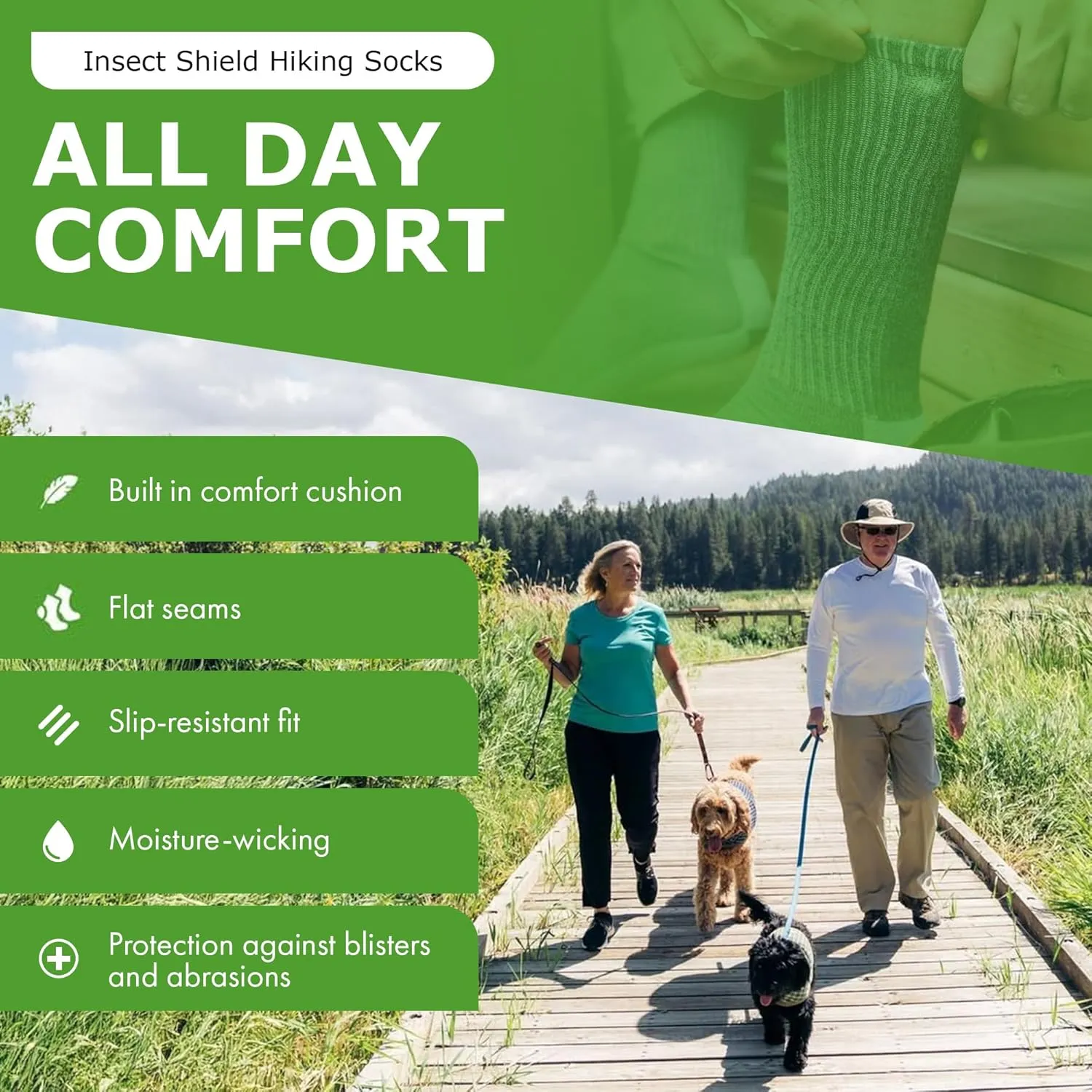 Insect Shield Hiking Socks

ALL DAY COMFORT

Built in comfort cushion

Flat seams

Slip-resistant fit

Moisture-wicking

Protection against blisters and abrasions